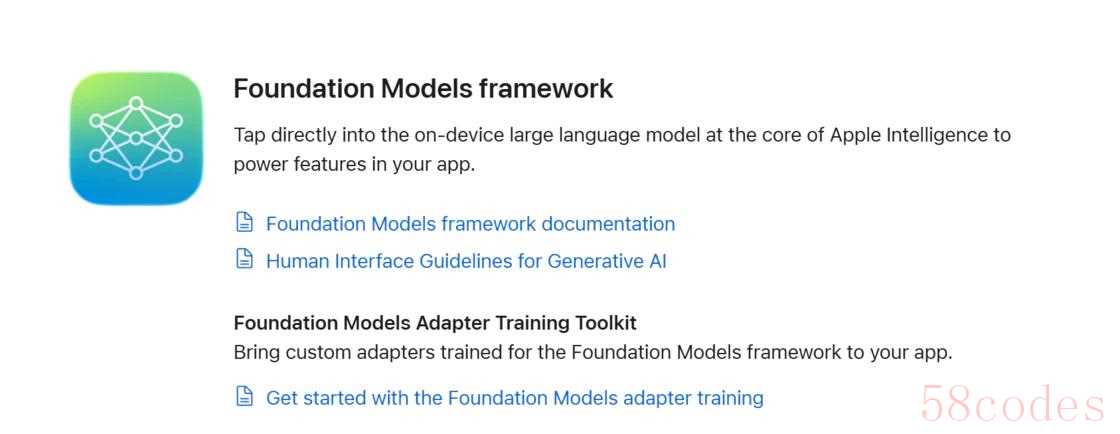 Foundation Models framework

Tap directly into the on-device large language model at the core of Apple Intelligence to power features in your app.

Foundation Models framework documentation

Human Interface Guidelines for Generative AI

Foundation Models Adapter Training Toolkit

Bring custom adapters trained for the Foundation Models framework to your app.

Get started with the Foundation Models adapter training

58codes